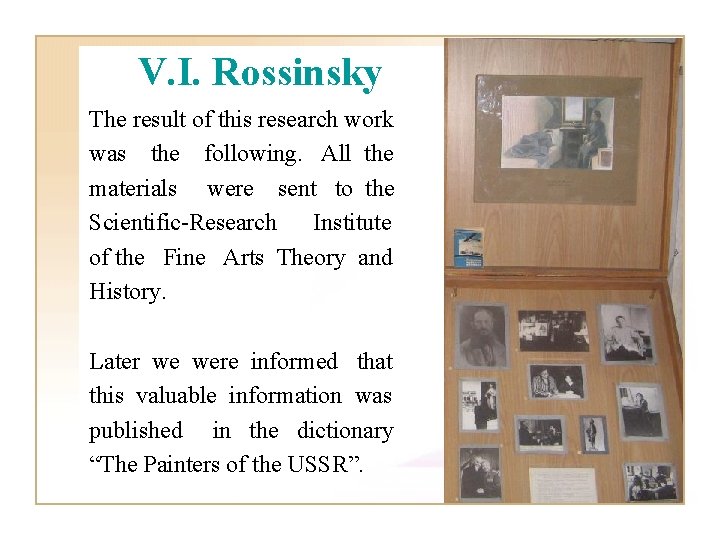 V.I. Rossinsky

The result of this research work was the following. All the materials were sent to the Scientific-Research Institute of the Fine Arts Theory and History.

Later we were informed that this valuable information was published in the dictionary “The Painters of the USSR”.